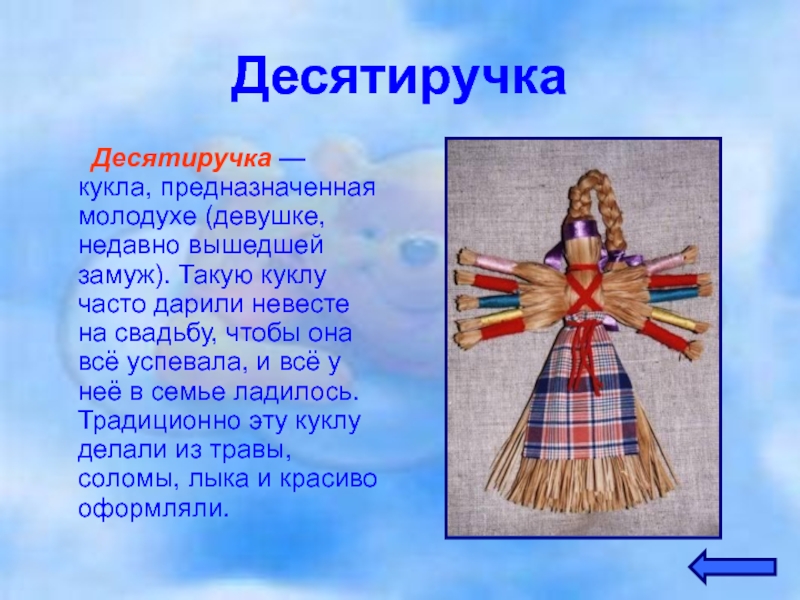 Десятиручка

Десятиручка — кукла, предназначенная молодухе (девушке, недавно вышедшей замуж). Такую куклу часто дарили невесте на свадьбу, чтобы она всё успевала, и всё у неё в семье ладилось. Традиционно эту куклу делали из травы, соломы, лыка и красиво оформляли.